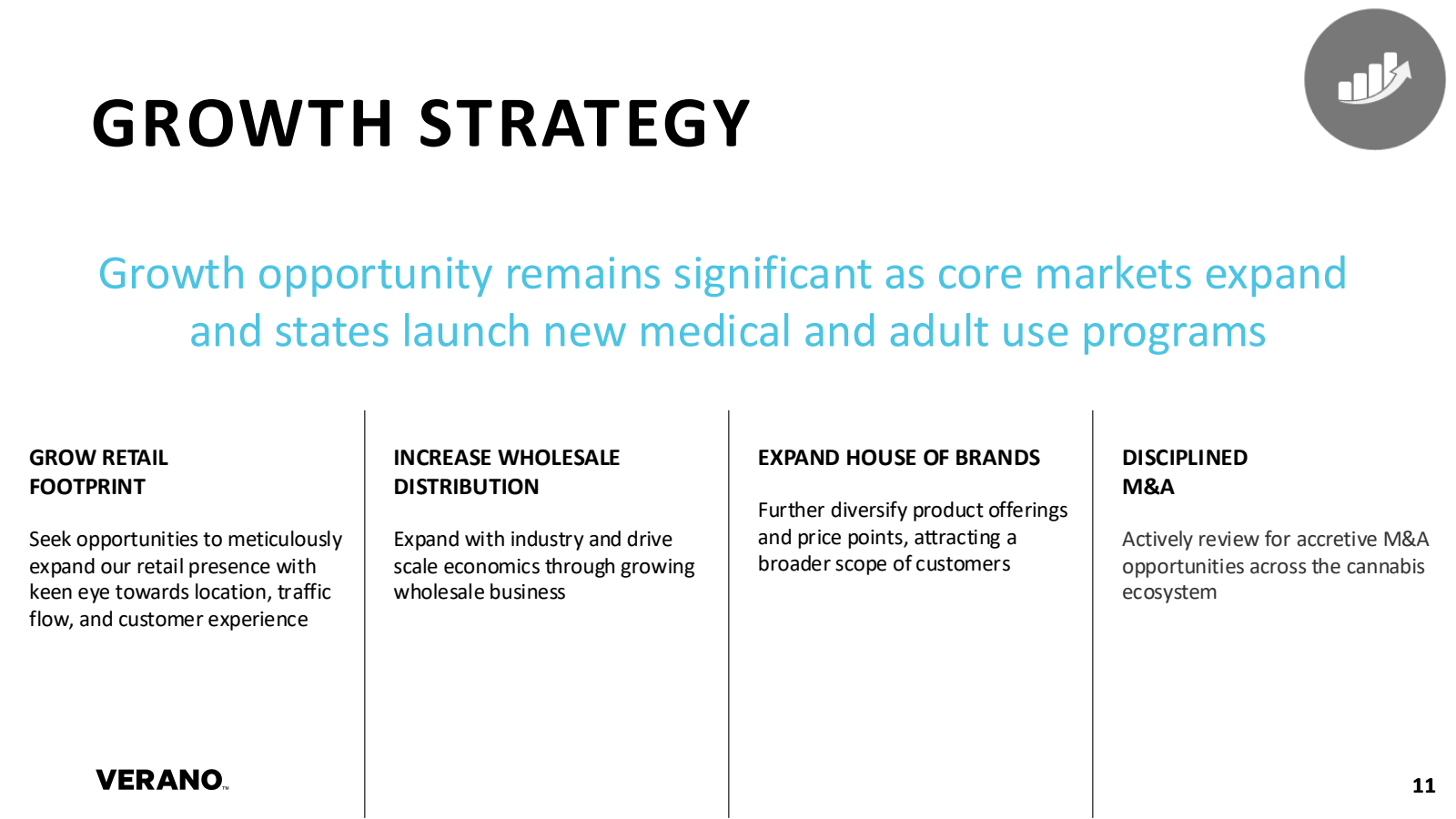 GROWTH STRATEGY

Growth opportunity remains significant as core markets expand and states launch new medical and adult use programs

GROW RETAIL FOOTPRINT

Seek opportunities to meticulously expand our retail presence with keen eye towards location, traffic flow, and customer experience

INCREASE WHOLESALE DISTRIBUTION

Expand with industry and drive scale economics through growing wholesale business

EXPAND HOUSE OF BRANDS

Further diversify product offerings and price points, attracting a broader scope of customers

DISCIPLINED M&A

Actively review for accretive M&A opportunities across the cannabis ecosystem

VERANO™

11